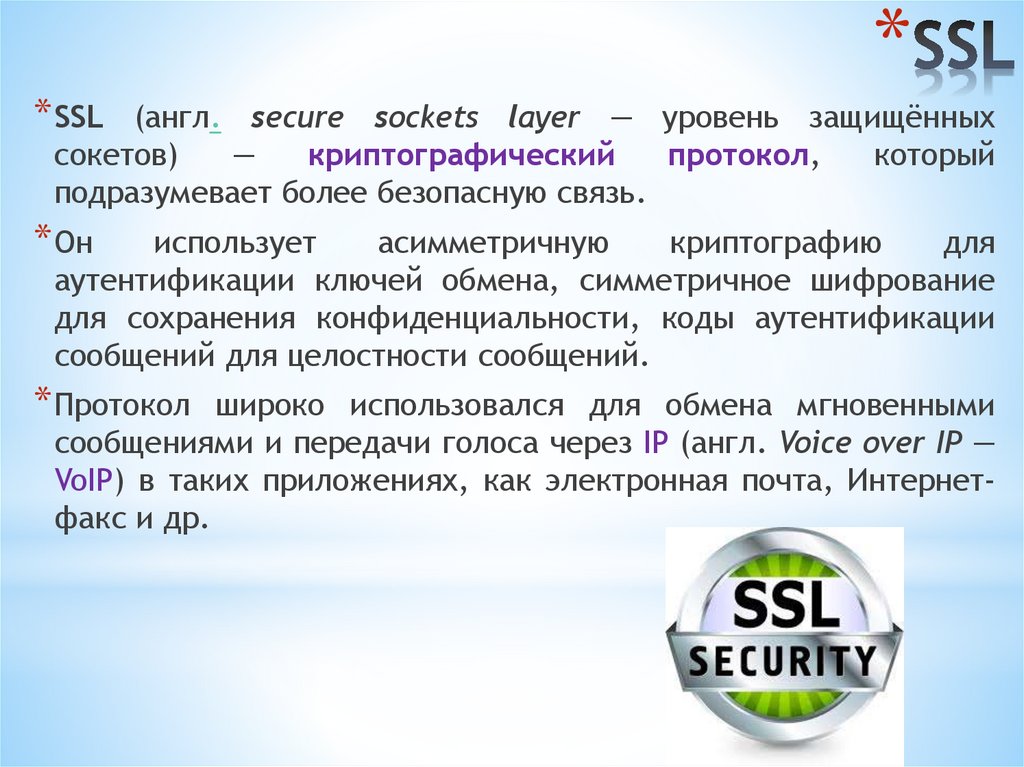 *SSL

*SSL (англ. secure sockets layer — уровень защищённых сокетов) — криптографический протокол, который подразумевает более безопасную связь.

*Он использует асимметричную криптографию для аутентификации ключей обмена, симметричное шифрование для сохранения конфиденциальности, коды аутентификации сообщений для целостности сообщений.

*Протокол широко использовался для обмена мгновенными сообщениями и передачи голоса через IP (англ. Voice over IP — VoIP) в таких приложениях, как электронная почта, Интернет-факс и др.

SSL
SECURITY